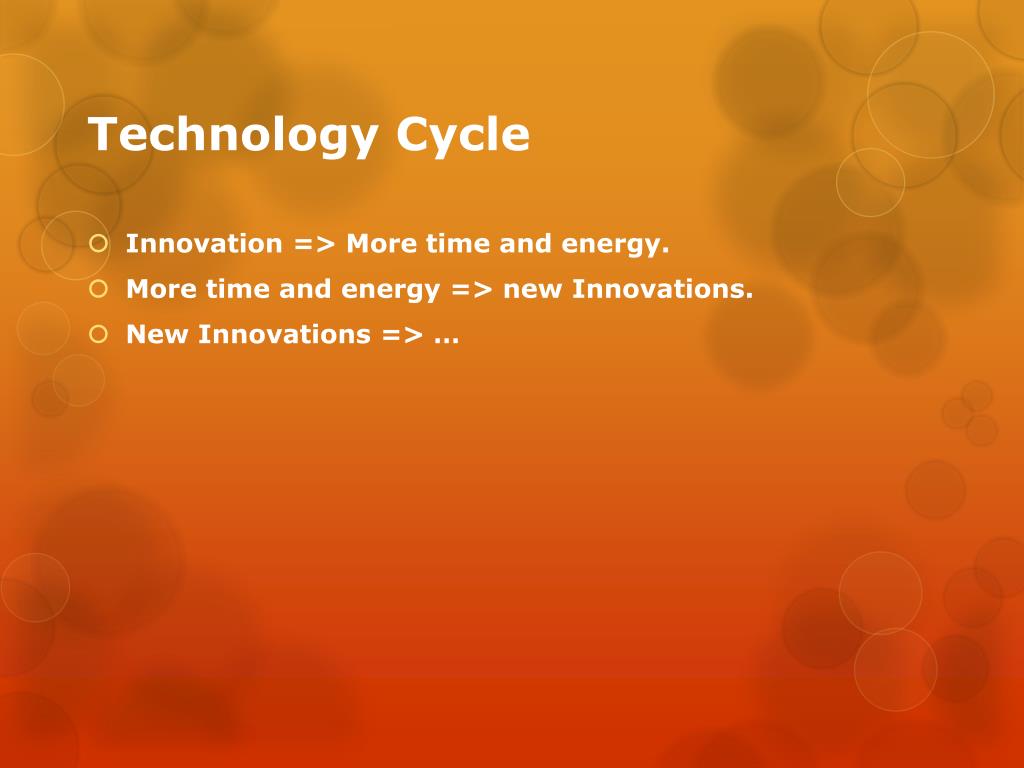 Technology Cycle

Innovation => More time and energy.
More time and energy => new Innovations.
New Innovations => …